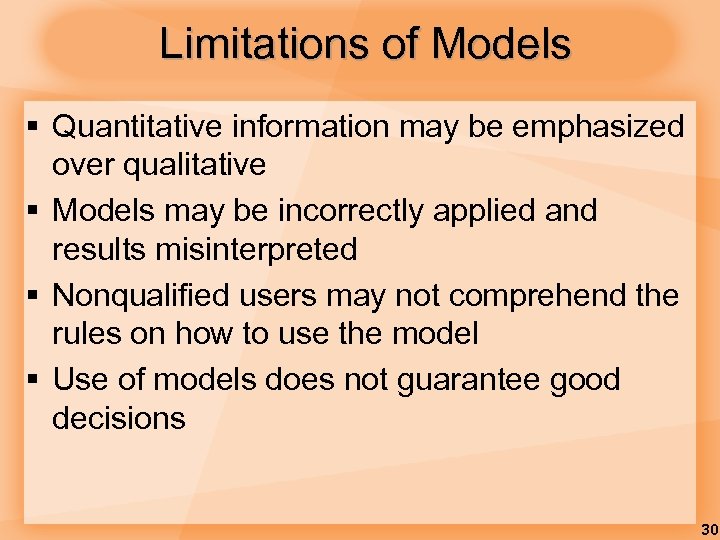 Limitations of Models

▪ Quantitative information may be emphasized over qualitative

▪ Models may be incorrectly applied and results misinterpreted

▪ Nonqualified users may not comprehend the rules on how to use the model

▪ Use of models does not guarantee good decisions

30